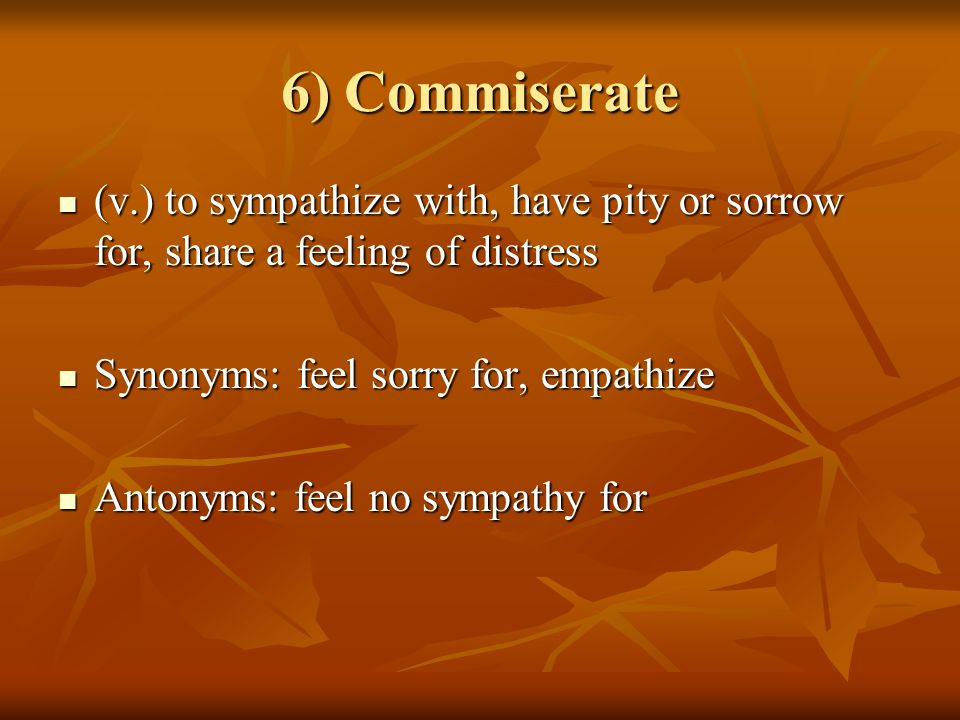 6) Commiserate

- (v.) to sympathize with, have pity or sorrow for, share a feeling of distress

- Synonyms: feel sorry for, empathize

- Antonyms: feel no sympathy for